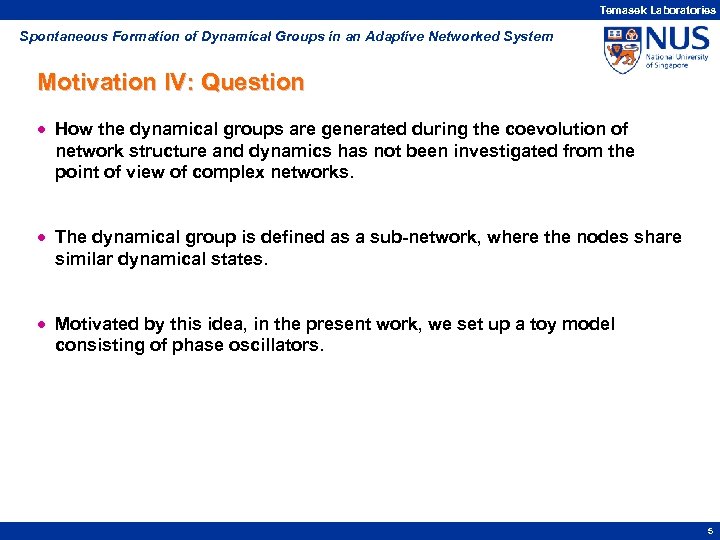 Temasek Laboratories

Spontaneous Formation of Dynamical Groups in an Adaptive Networked System

NUS
National University of Singapore

Motivation IV: Question

• How the dynamical groups are generated during the coevolution of network structure and dynamics has not been investigated from the point of view of complex networks.

• The dynamical group is defined as a sub-network, where the nodes share similar dynamical states.

• Motivated by this idea, in the present work, we set up a toy model consisting of phase oscillators.

5